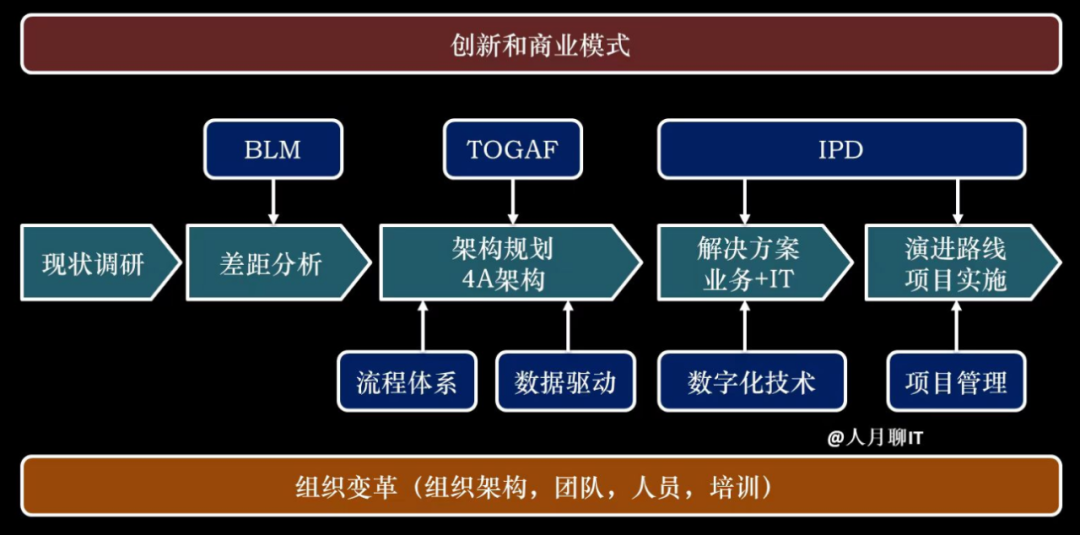 创新和商业模式

BLM

TOGAF

IPD

现状调研

差距分析

架构规划
4A架构

解决方案
业务+IT

演进路线
项目实施

流程体系

数据驱动

数字化技术

项目管理

@人月聊IT

组织变革（组织架构，团队，人员，培训）